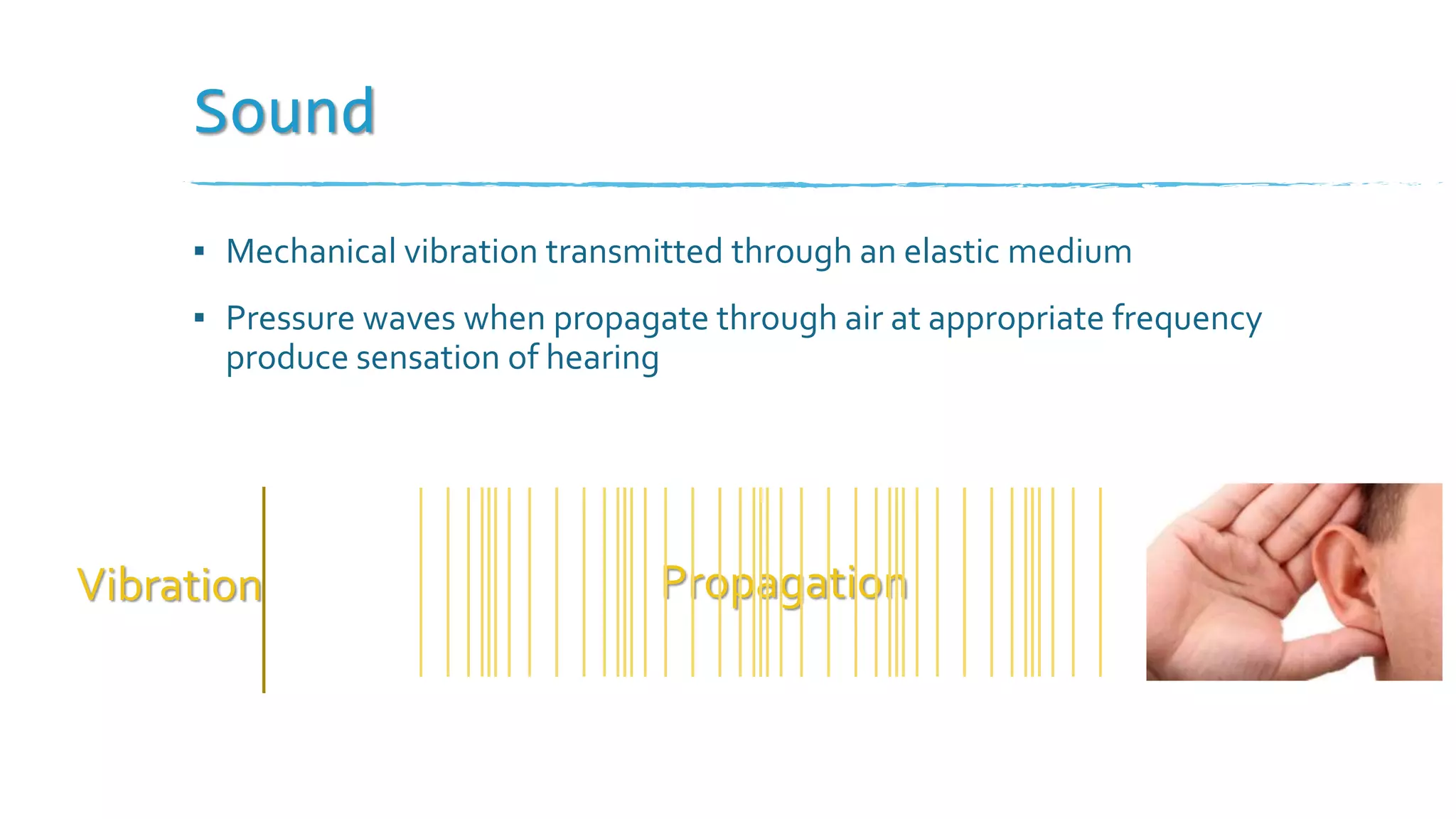 Sound

▪ Mechanical vibration transmitted through an elastic medium

▪ Pressure waves when propagate through air at appropriate frequency produce sensation of hearing

Vibration

Propagation